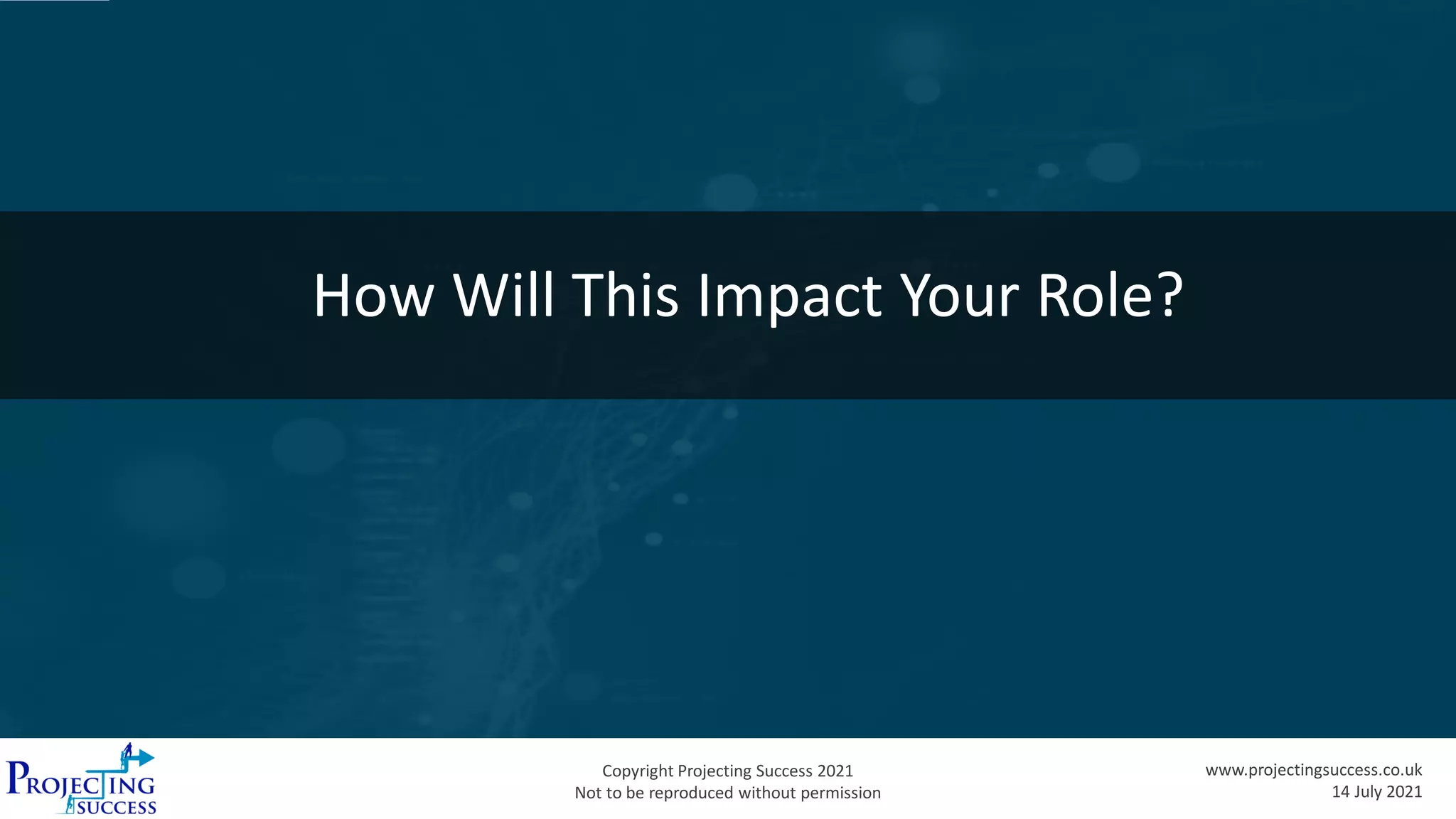 How Will This Impact Your Role?

PROJECTING SUCCESS

Copyright Projecting Success 2021
Not to be reproduced without permission

www.projectingsuccess.co.uk
14 July 2021